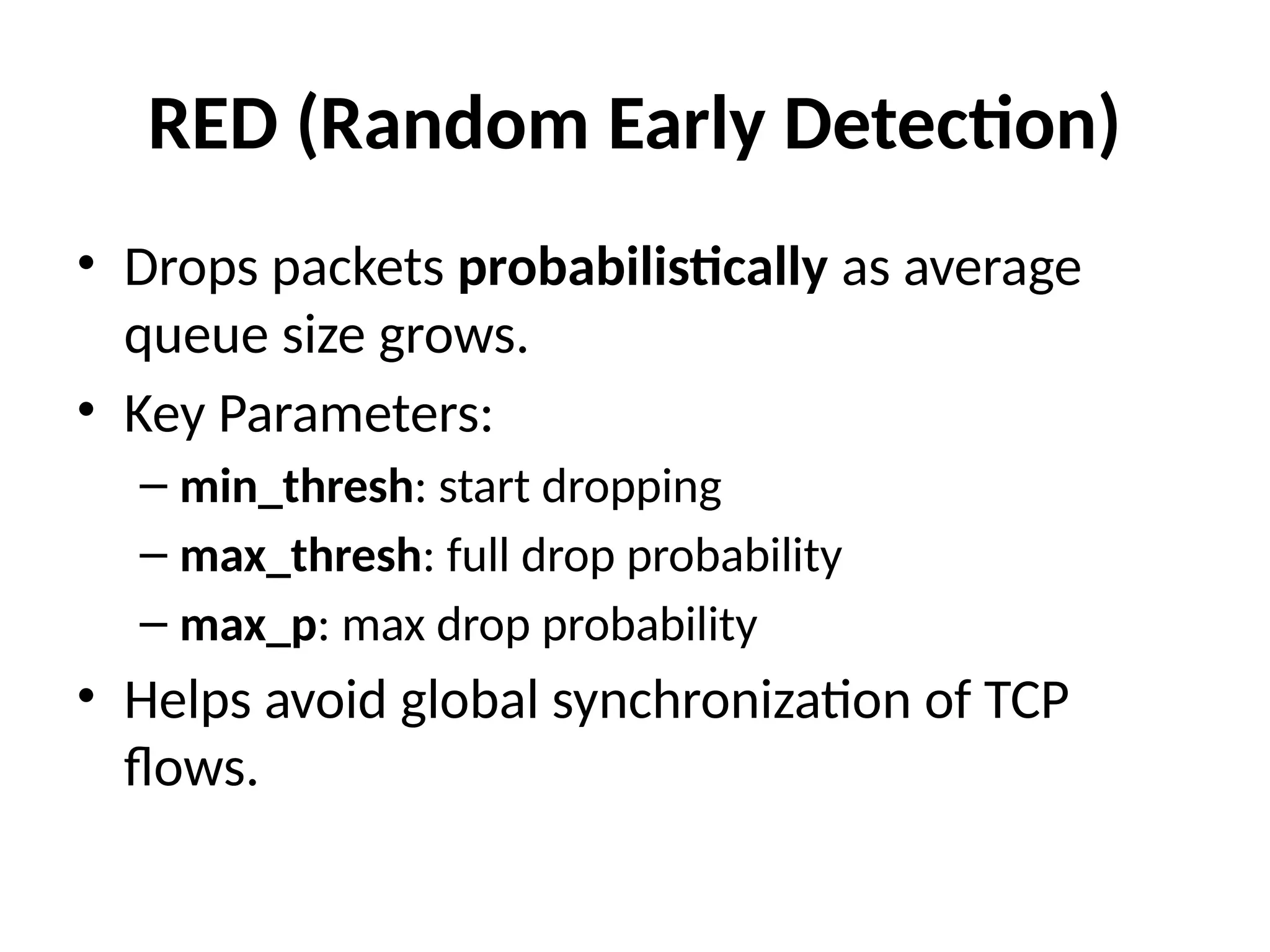 RED (Random Early Detection)

• Drops packets probabilistically as average queue size grows.

• Key Parameters:

– min_thresh: start dropping

– max_thresh: full drop probability

– max_p: max drop probability

• Helps avoid global synchronization of TCP flows.